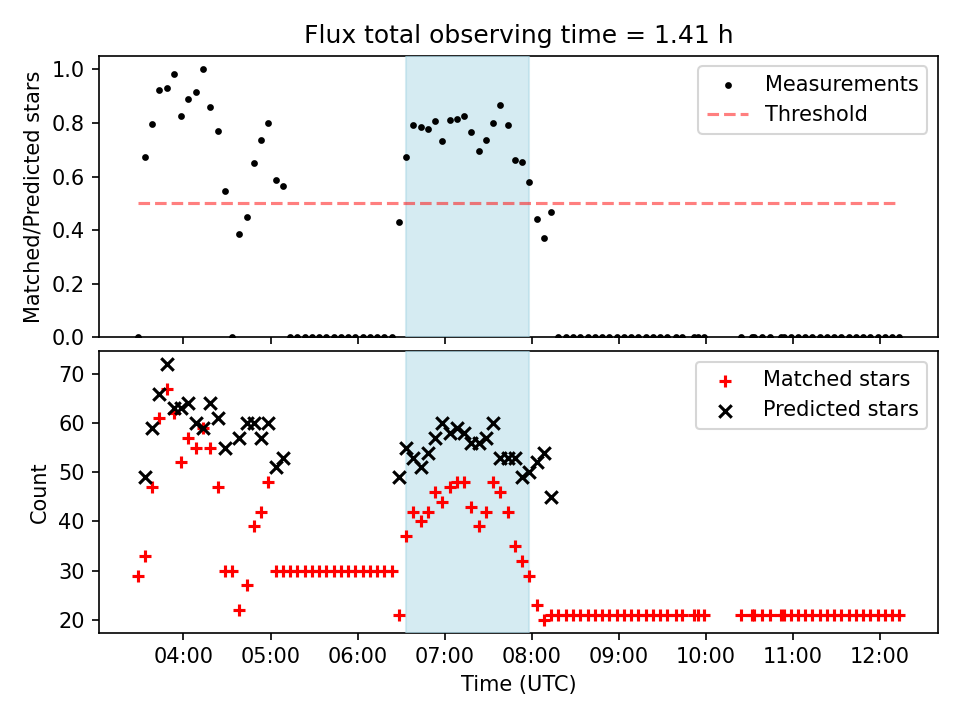 Flux total observing time = 1.41 h

Matched/Predicted stars

1.0
0.8
0.6
0.4
0.2
0.0

Measurements
Threshold

Count

70
60
50
40
30
20

Matched stars
Predicted stars

04:00 05:00 06:00 07:00 08:00 09:00 10:00 11:00 12:00

Time (UTC)